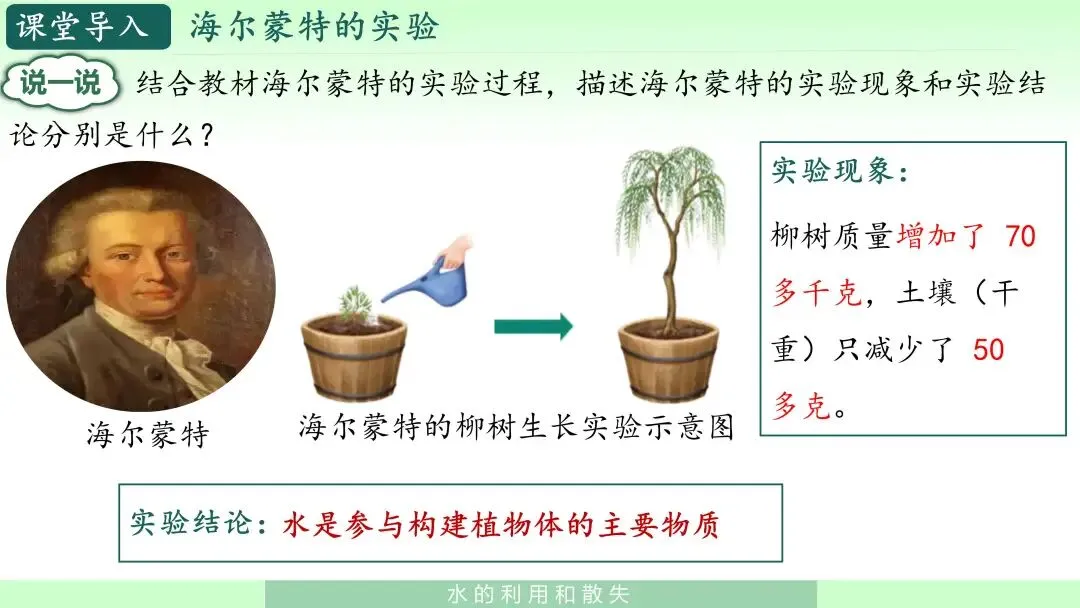 课堂导入 海尔蒙特的实验

说一说 结合教材海尔蒙特的实验过程，描述海尔蒙特的实验现象和实验结论分别是什么？

海尔蒙特

海尔蒙特的柳树生长实验示意图

实验现象：

柳树质量增加了 70 多千克，土壤（干重）只减少了 50 多克。

实验结论：水是参与构建植物体的主要物质

水的利用和散失